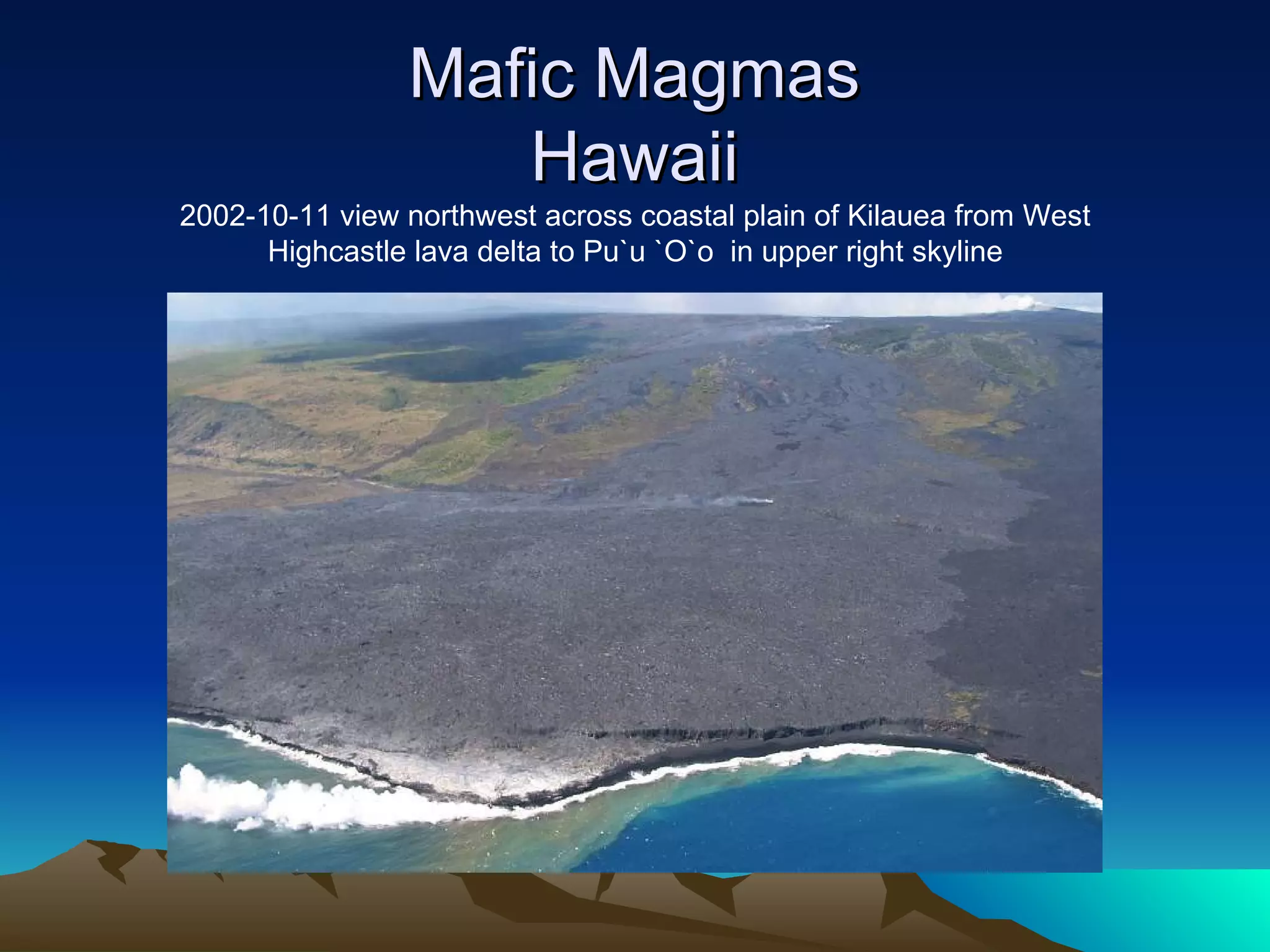 Mafic Magmas
Hawaii

2002-10-11 view northwest across coastal plain of Kilauea from West Highcastle lava delta to Pu`u `O`o in upper right skyline